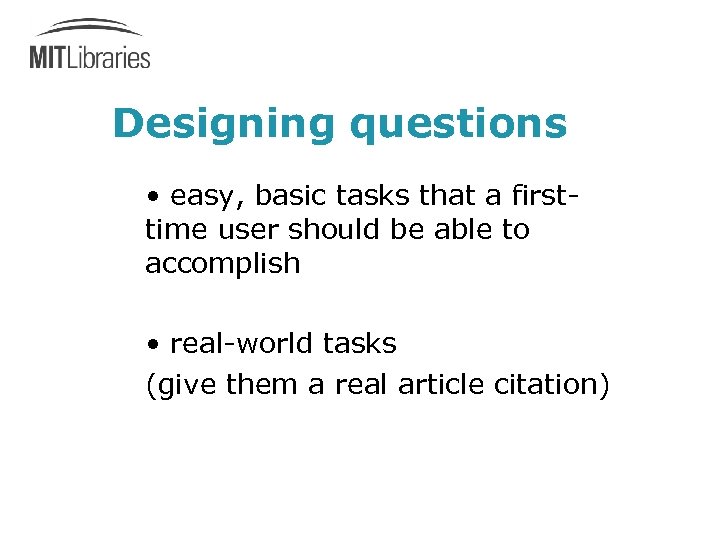 MITLibraries

Designing questions

• easy, basic tasks that a first-time user should be able to accomplish

• real-world tasks
(give them a real article citation)